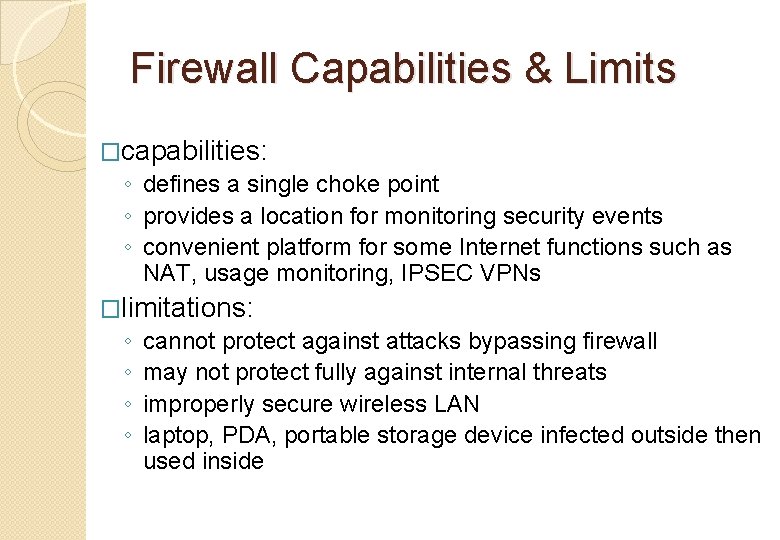 Firewall Capabilities & Limits

□capabilities:
◦ defines a single choke point
◦ provides a location for monitoring security events
◦ convenient platform for some Internet functions such as NAT, usage monitoring, IPSEC VPNs

□limitations:
◦ cannot protect against attacks bypassing firewall
◦ may not protect fully against internal threats
◦ improperly secure wireless LAN
◦ laptop, PDA, portable storage device infected outside then used inside